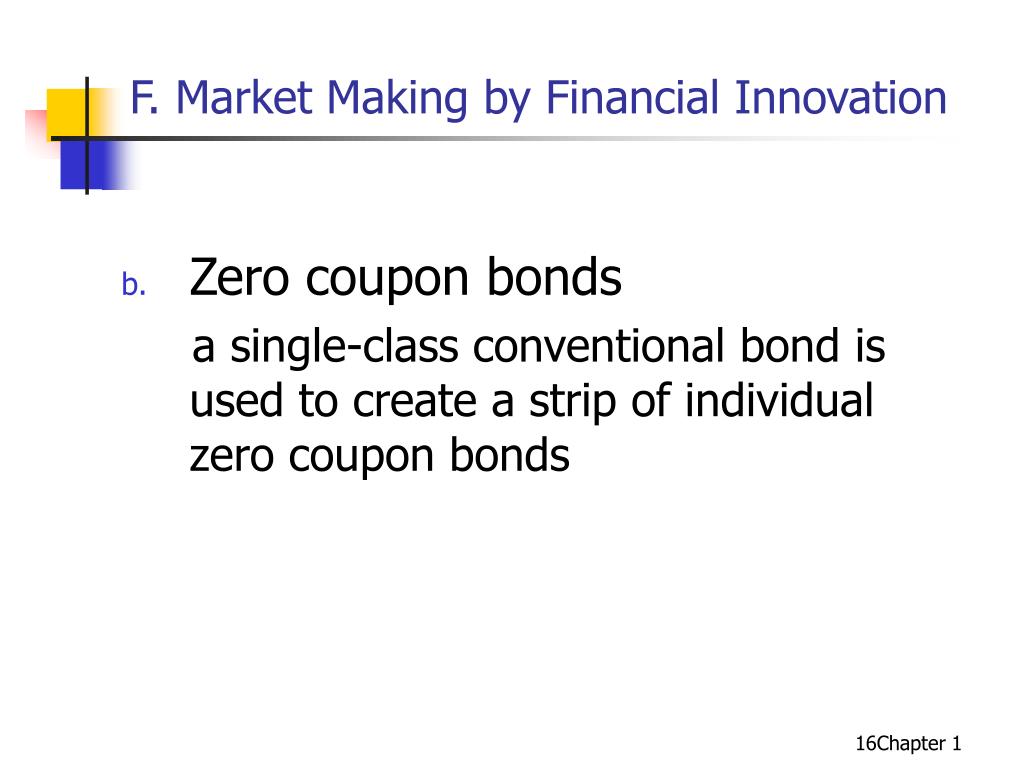 F. Market Making by Financial Innovation

b. Zero coupon bonds

a single-class conventional bond is used to create a strip of individual zero coupon bonds

16Chapter 1